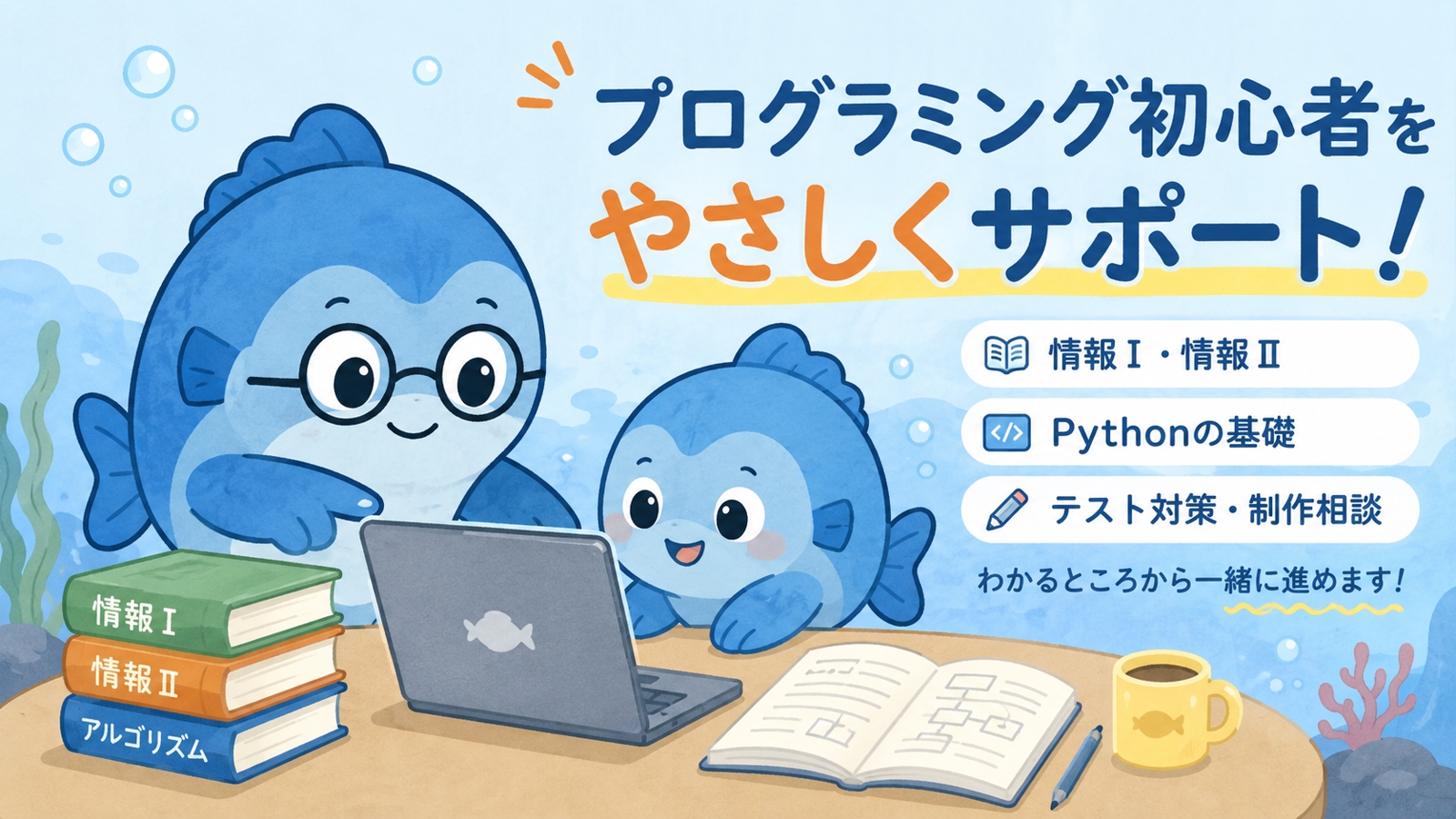 プログラミング初心者を
やさしくサポート！

情報Ⅰ・情報Ⅱ
Pythonの基礎
テスト対策・制作相談

わかるところから一緒に進めます！

情報Ⅰ
情報Ⅱ
アルゴリズム